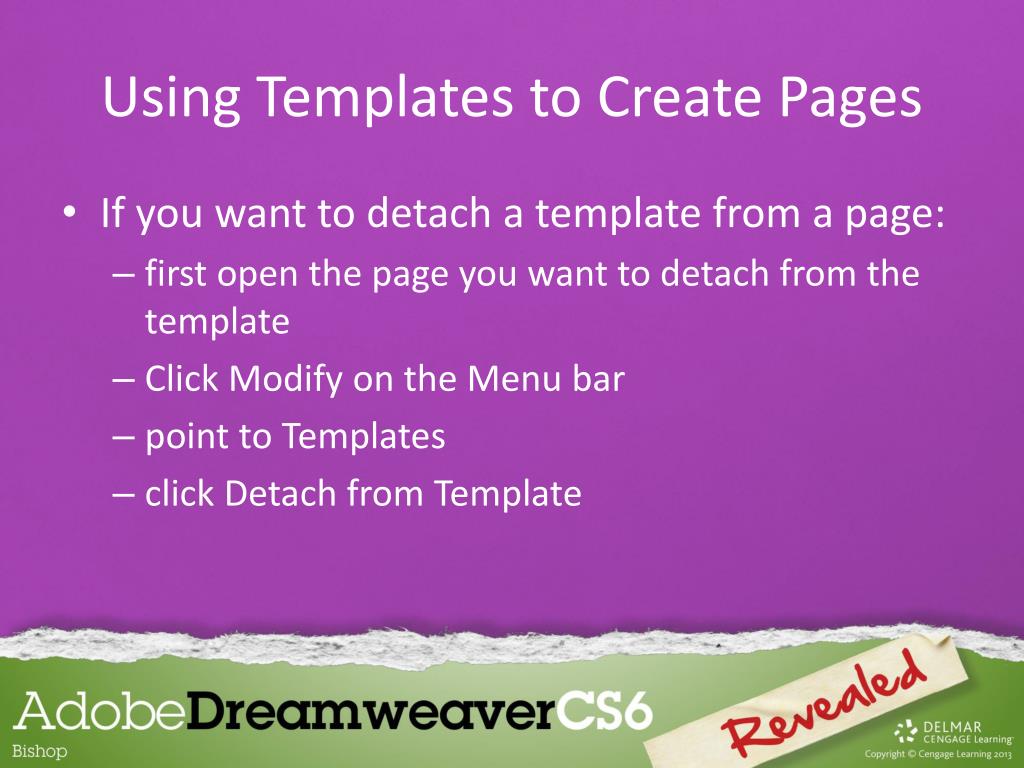 Using Templates to Create Pages

• If you want to detach a template from a page:
– first open the page you want to detach from the template
– Click Modify on the Menu bar
– point to Templates
– click Detach from Template

AdobeDreamweaverCS6
Bishop

Revealed

DELMAR
CENGAGE Learning
Copyright © Cengage Learning 2013